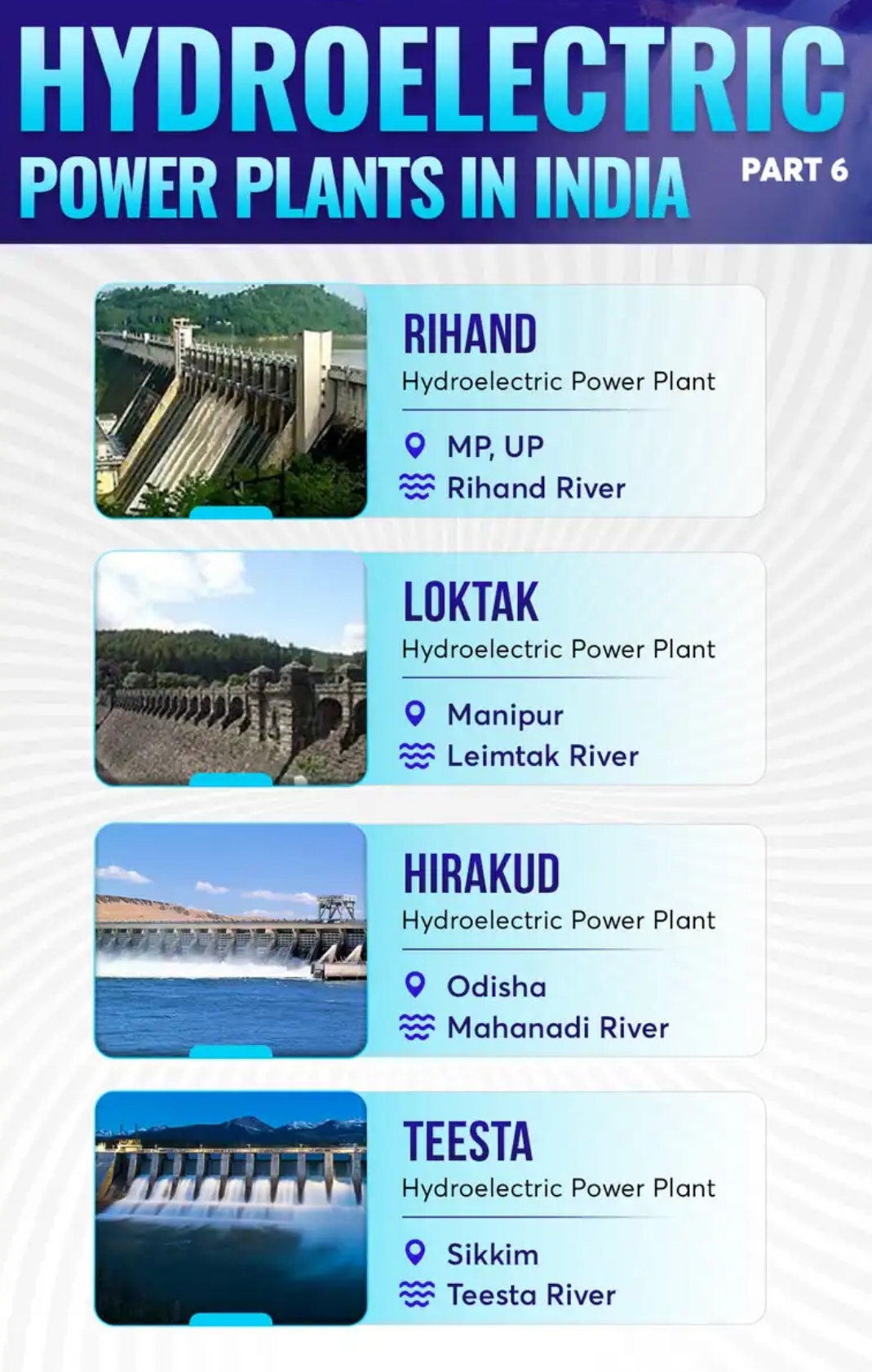 HYDROELECTRIC
POWER PLANTS IN INDIA PART 6

RIHAND
Hydroelectric Power Plant
MP, UP
Rihand River

LOKTAK
Hydroelectric Power Plant
Manipur
Leimtak River

HIRAKUD
Hydroelectric Power Plant
Odisha
Mahanadi River

TEESTA
Hydroelectric Power Plant
Sikkim
Teesta River